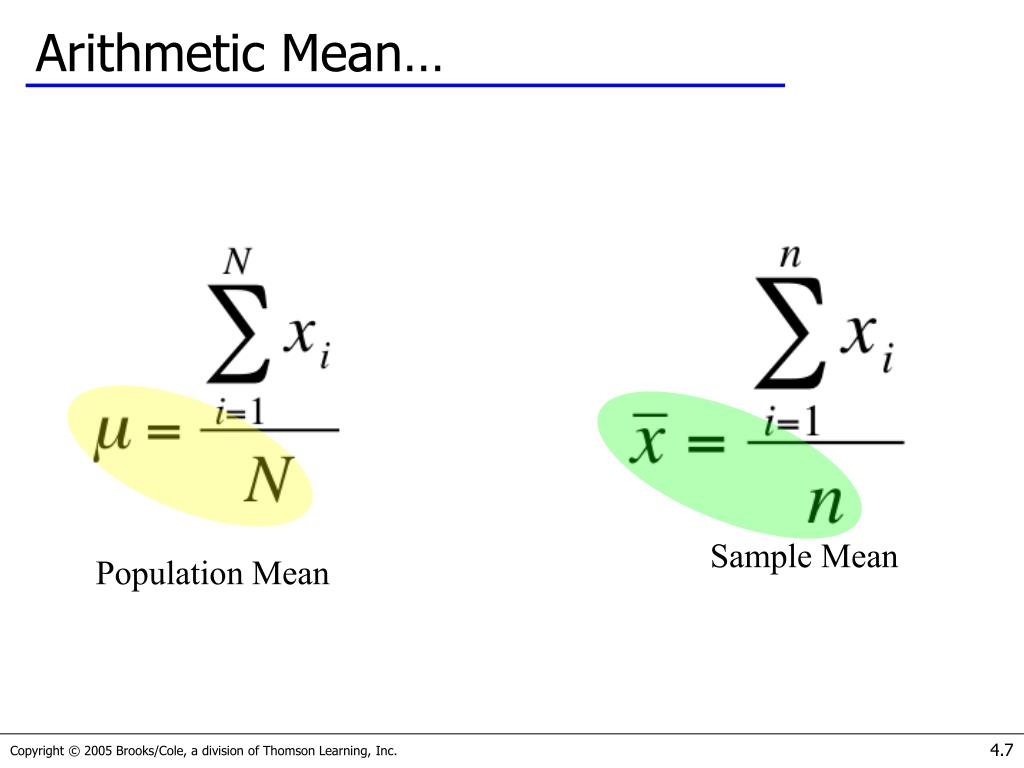 Arithmetic Mean…

$\mu = \frac{\sum_{i=1}^{N} x_i}{N}$

Population Mean

$\bar{x} = \frac{\sum_{i=1}^{n} x_i}{n}$

Sample Mean

Copyright © 2005 Brooks/Cole, a division of Thomson Learning, Inc.

4.7